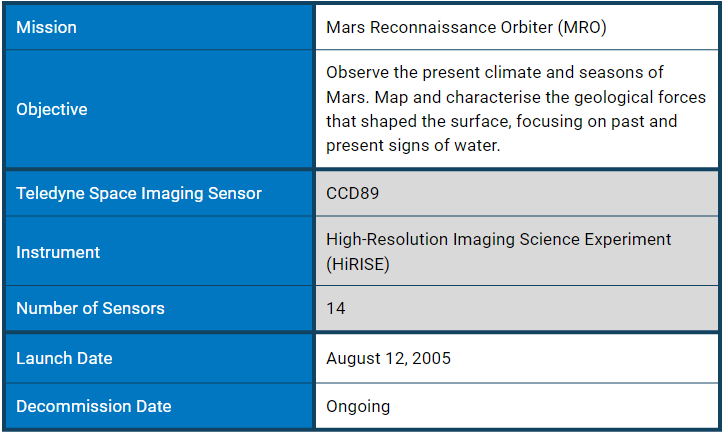 | Mission | Mars Reconnaissance Orbiter (MRO) |
|---|---|
| Objective | Observe the present climate and seasons of Mars. Map and characterise the geological forces that shaped the surface, focusing on past and present signs of water. |
| Teledyne Space Imaging Sensor | CCD89 |
| Instrument | High-Resolution Imaging Science Experiment (HiRISE) |
| Number of Sensors | 14 |
| Launch Date | August 12, 2005 |
| Decommission Date | Ongoing |